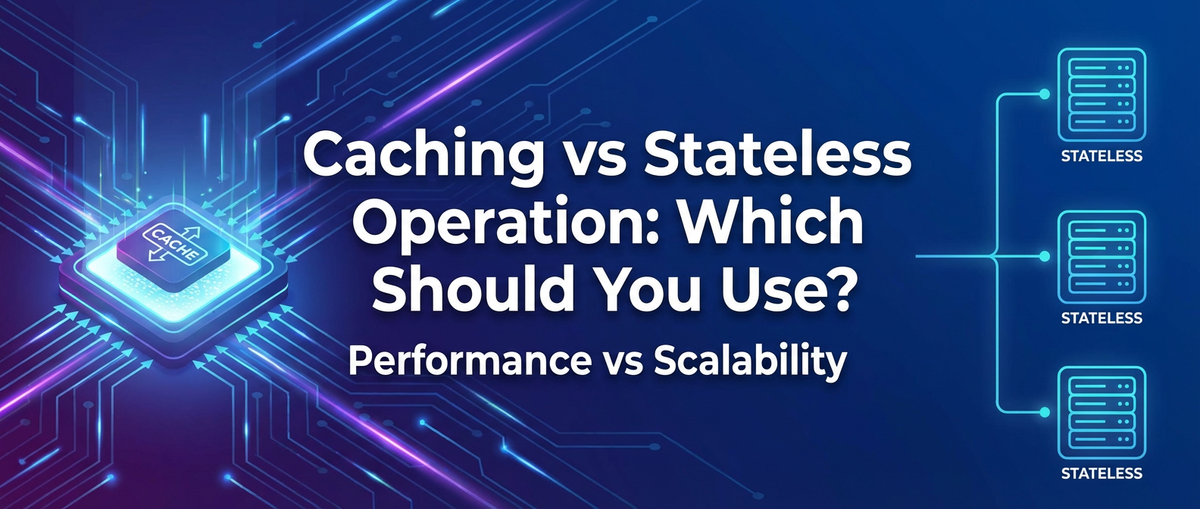 CACHE

Caching vs Stateless Operation: Which Should You Use?

Performance vs Scalability

STATELESS

STATELESS

STATELESS